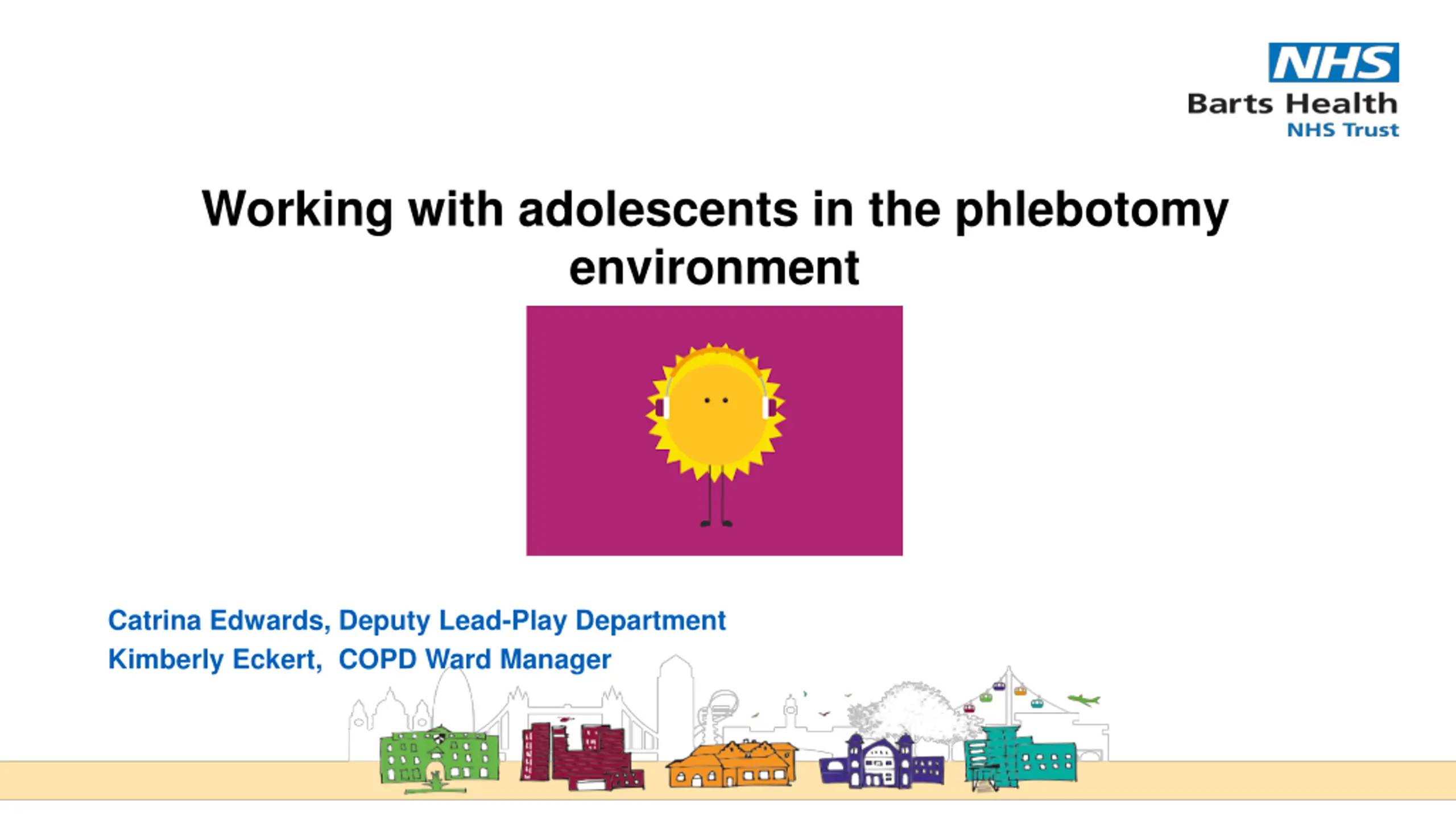 NHS
Barts Health
NHS Trust

Working with adolescents in the phlebotomy environment

Catrina Edwards, Deputy Lead-Play Department
Kimberly Eckert, COPD Ward Manager